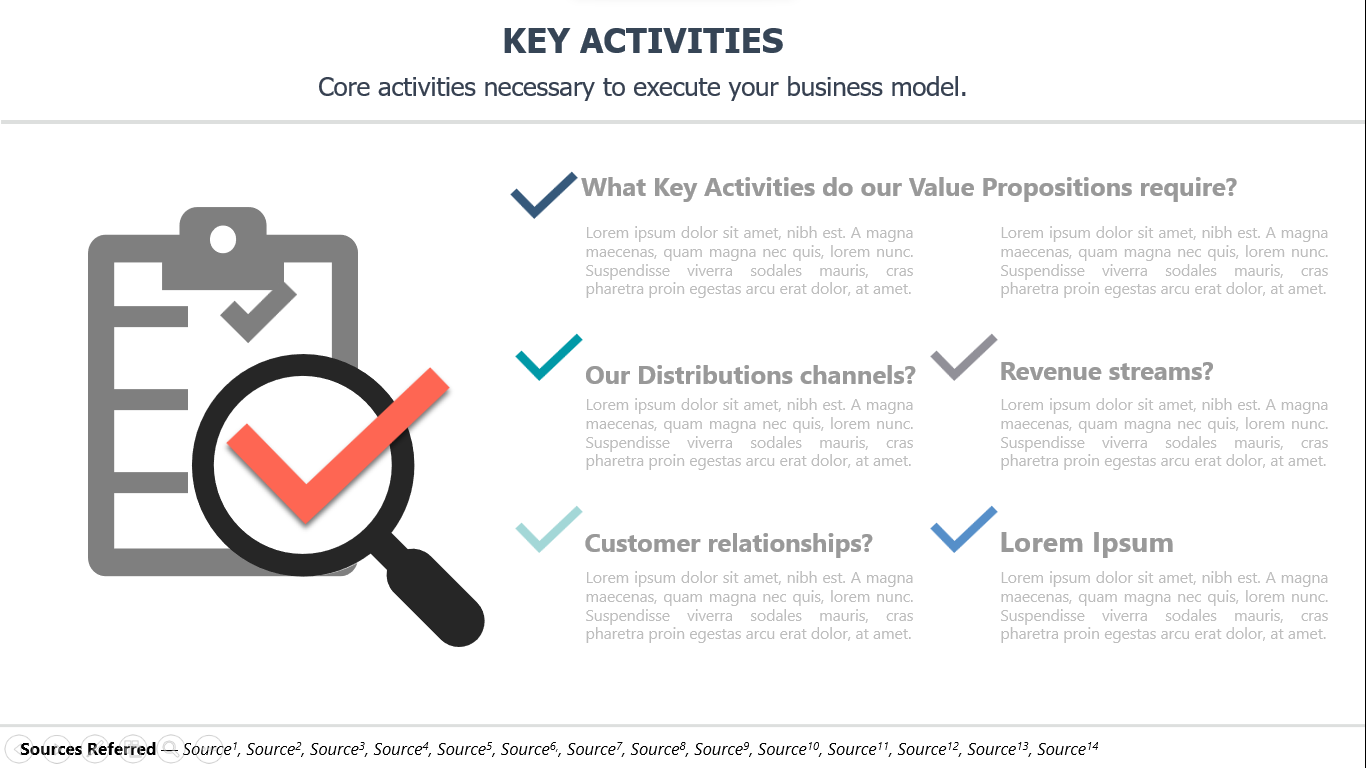 KEY ACTIVITIES

Core activities necessary to execute your business model.

What Key Activities do our Value Propositions require?

Lorem ipsum dolor sit amet, nibh est. A magna maecenas, quam magna nec quis, lorem nunc. Suspendisse viverra sodales mauris, cras pharetra proin egestas arcu erat dolor, at amet.

Lorem ipsum dolor sit amet, nibh est. A magna maecenas, quam magna nec quis, lorem nunc. Suspendisse viverra sodales mauris, cras pharetra proin egestas arcu erat dolor, at amet.

Our Distributions channels?

Lorem ipsum dolor sit amet, nibh est. A magna maecenas, quam magna nec quis, lorem nunc. Suspendisse viverra sodales mauris, cras pharetra proin egestas arcu erat dolor, at amet.

Revenue streams?

Lorem ipsum dolor sit amet, nibh est. A magna maecenas, quam magna nec quis, lorem nunc. Suspendisse viverra sodales mauris, cras pharetra proin egestas arcu erat dolor, at amet.

Customer relationships?

Lorem ipsum dolor sit amet, nibh est. A magna maecenas, quam magna nec quis, lorem nunc. Suspendisse viverra sodales mauris, cras pharetra proin egestas arcu erat dolor, at amet.

Lorem Ipsum

Lorem ipsum dolor sit amet, nibh est. A magna maecenas, quam magna nec quis, lorem nunc. Suspendisse viverra sodales mauris, cras pharetra proin egestas arcu erat dolor, at amet.

Sources Referred — Source$^1$, Source$^2$, Source$^3$, Source$^4$, Source$^5$, Source$^6$, Source$^7$, Source$^8$, Source$^9$, Source$^{10}$, Source$^{11}$, Source$^{12}$, Source$^{13}$, Source$^{14}$